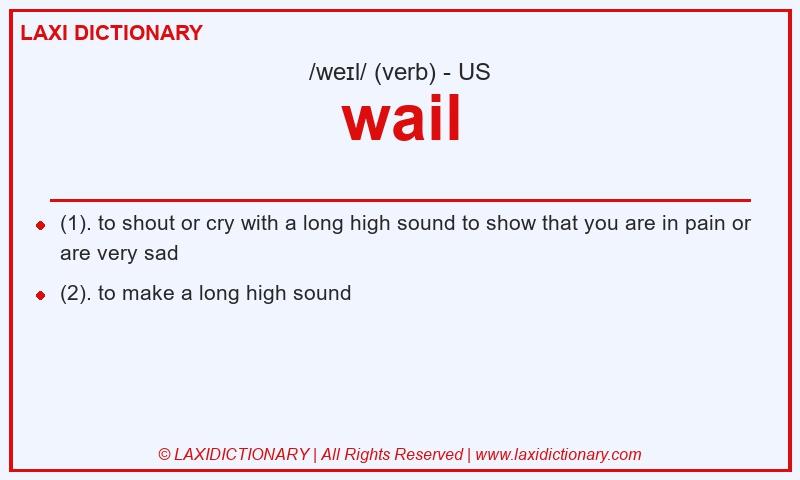 LAXI DICTIONARY

/weɪl/ (verb) - US

wail

- (1). to shout or cry with a long high sound to show that you are in pain or are very sad
- (2). to make a long high sound

© LAXIDICTIONARY | All Rights Reserved | www.laxidictionary.com